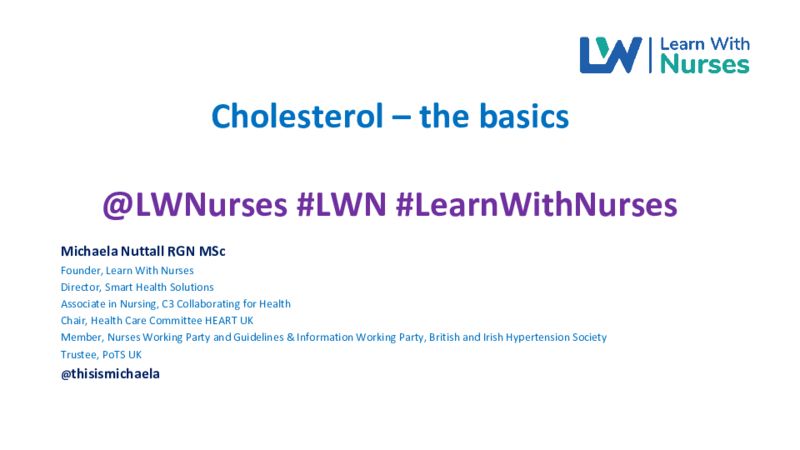 LW Learn With Nurses

Cholesterol – the basics

@LWNurses #LWN #LearnWithNurses

Michaela Nuttall RGN MSc
Founder, Learn With Nurses
Director, Smart Health Solutions
Associate in Nursing, C3 Collaborating for Health
Chair, Health Care Committee HEART UK
Member, Nurses Working Party and Guidelines & Information Working Party, British and Irish Hypertension Society
Trustee, PoTS UK
@thisismichaela